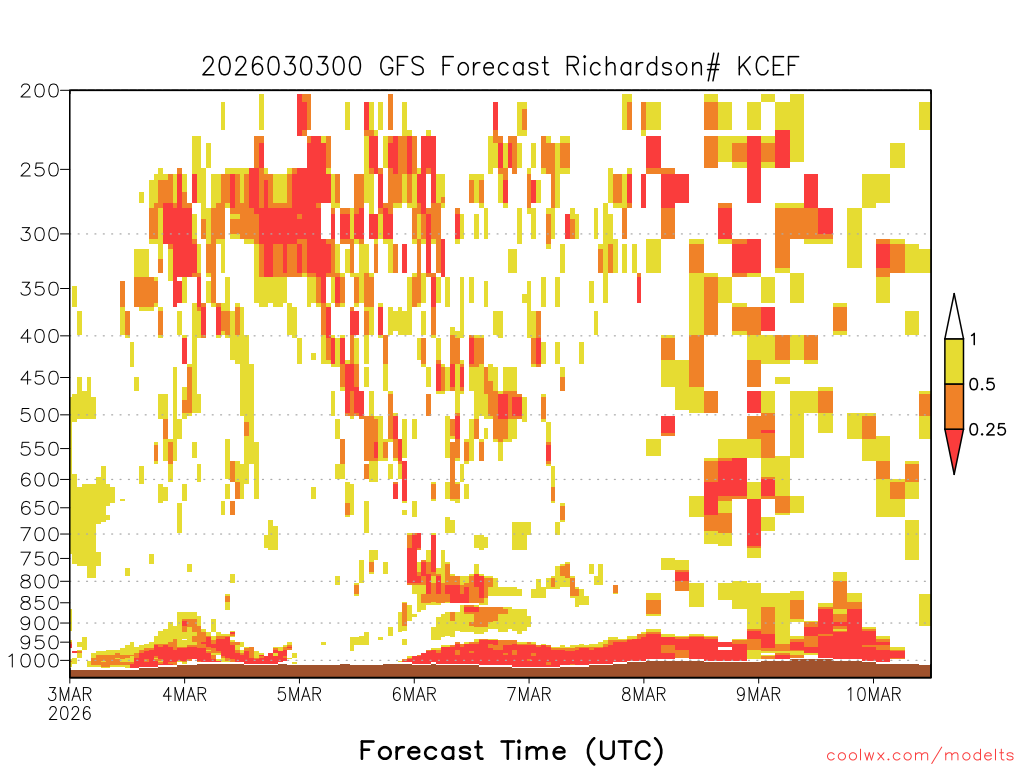 2026030300 GFS Forecast Richardson# KCEF

200
250
300
350
400
450
500
550
600
650
700
750
800
850
900
950
1000

1
0.5
0.25

3MAR
2026
4MAR
5MAR
6MAR
7MAR
8MAR
9MAR
10MAR

Forecast Time (UTC)

coolwx.com/modelts